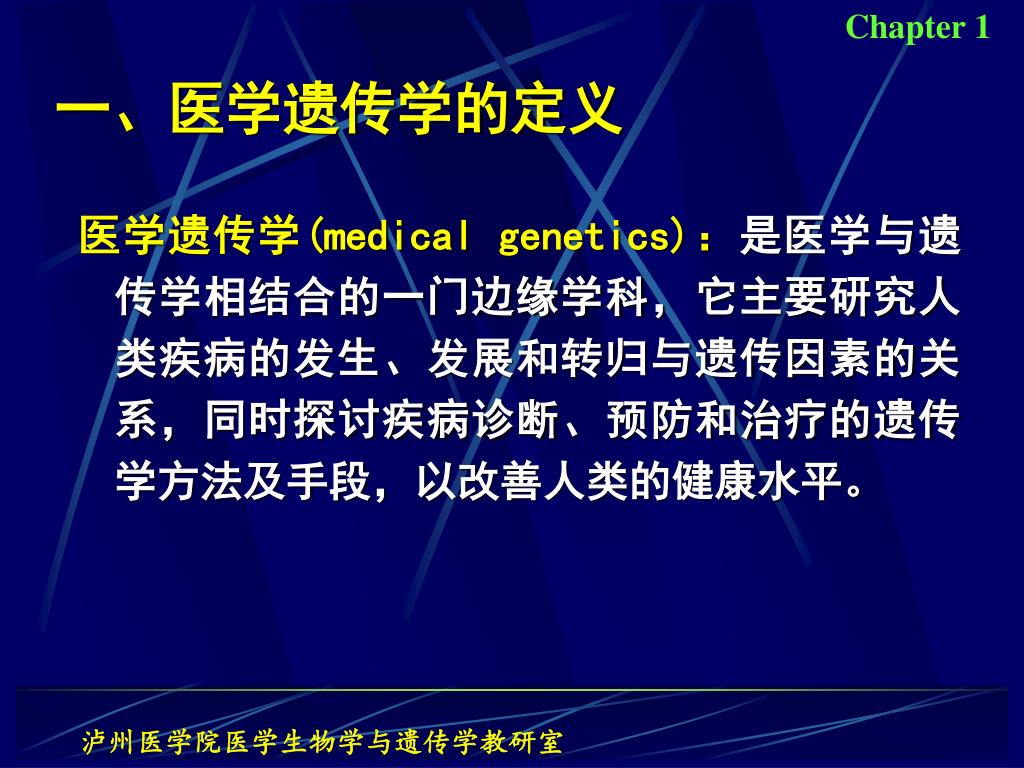 Chapter 1

一、医学遗传学的定义

医学遗传学(medical genetics)：是医学与遗传学相结合的一门边缘学科，它主要研究人类疾病的发生、发展和转归与遗传因素的关系，同时探讨疾病诊断、预防和治疗的遗传学方法及手段，以改善人类的健康水平。

泸州医学院医学生物学与遗传学教研室